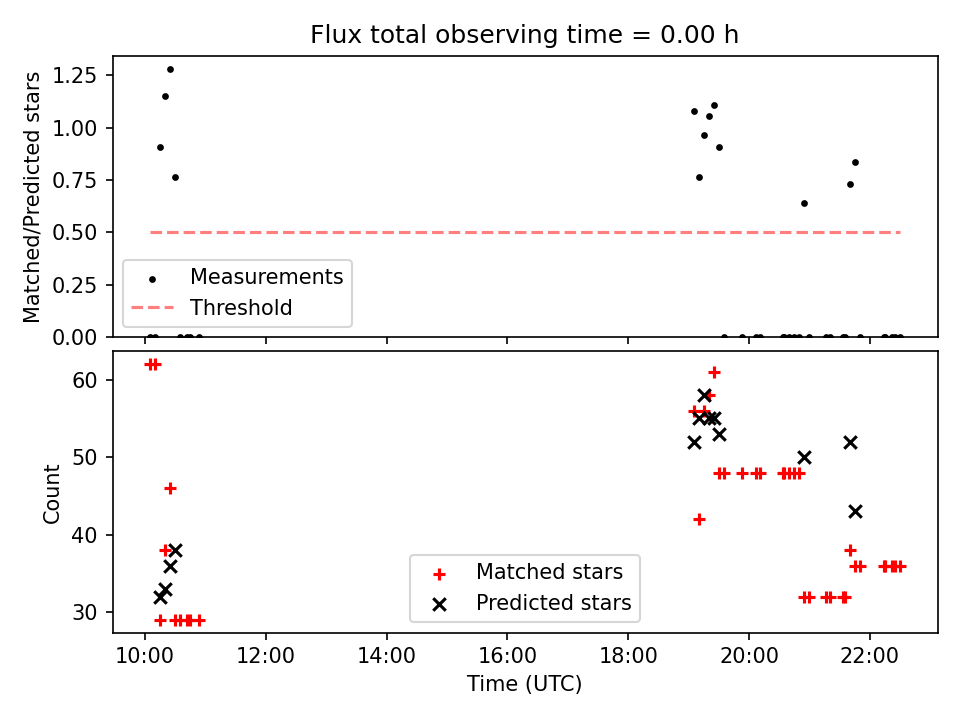 Flux total observing time = 0.00 h

Matched/Predicted stars

1.25
1.00
0.75
0.50
0.25
0.00

Measurements
Threshold

Count

60
50
40
30

Matched stars
Predicted stars

10:00
12:00
14:00
16:00
18:00
20:00
22:00

Time (UTC)